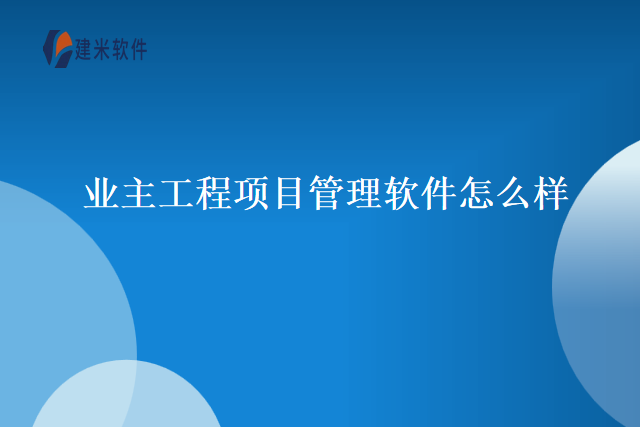 建米软件

业主工程项目管理软件怎么样